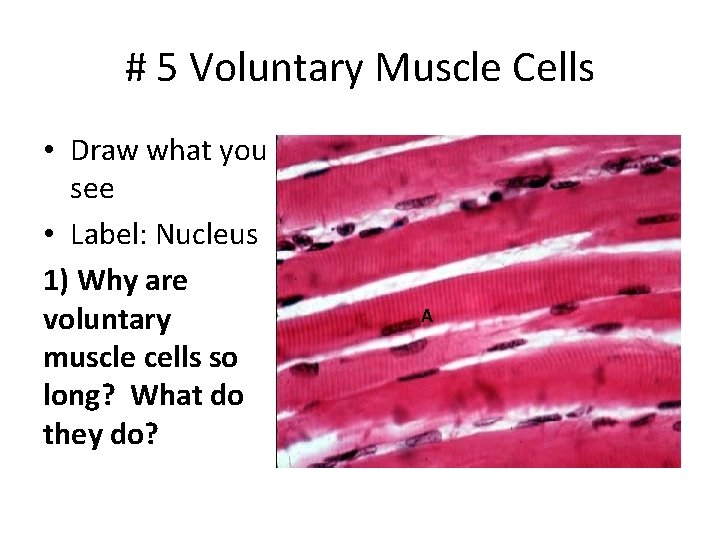 # 5 Voluntary Muscle Cells

• Draw what you see

• Label: Nucleus

1) Why are voluntary muscle cells so long? What do they do?

A